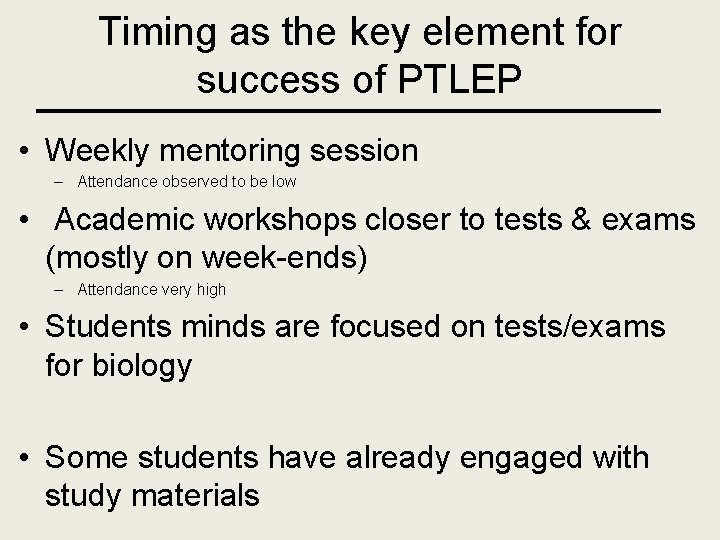 Timing as the key element for success of PTLEP

• Weekly mentoring session
– Attendance observed to be low

• Academic workshops closer to tests & exams (mostly on week-ends)
– Attendance very high

• Students minds are focused on tests/exams for biology

• Some students have already engaged with study materials